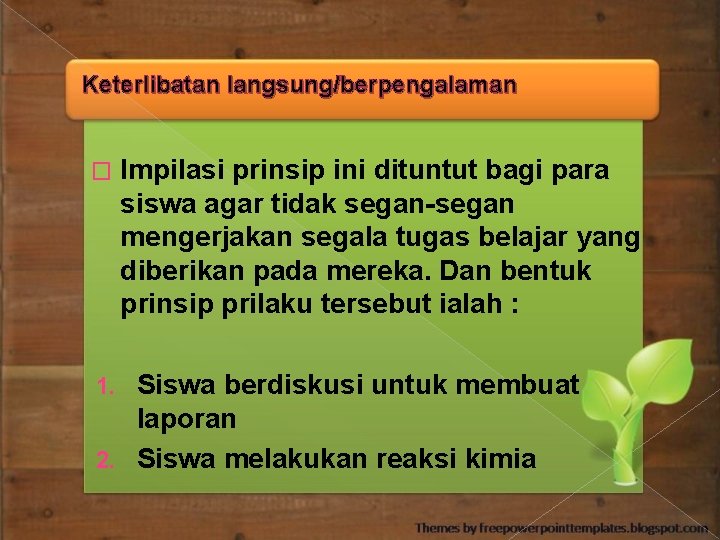 Keterlibatan langsung/berpengalaman

□ Impilasi prinsip ini dituntut bagi para siswa agar tidak segan-segan mengerjakan segala tugas belajar yang diberikan pada mereka. Dan bentuk prinsip prilaku tersebut ialah :

1. Siswa berdiskusi untuk membuat laporan
2. Siswa melakukan reaksi kimia

Themes by freepowerpointtemplates.blogspot.com